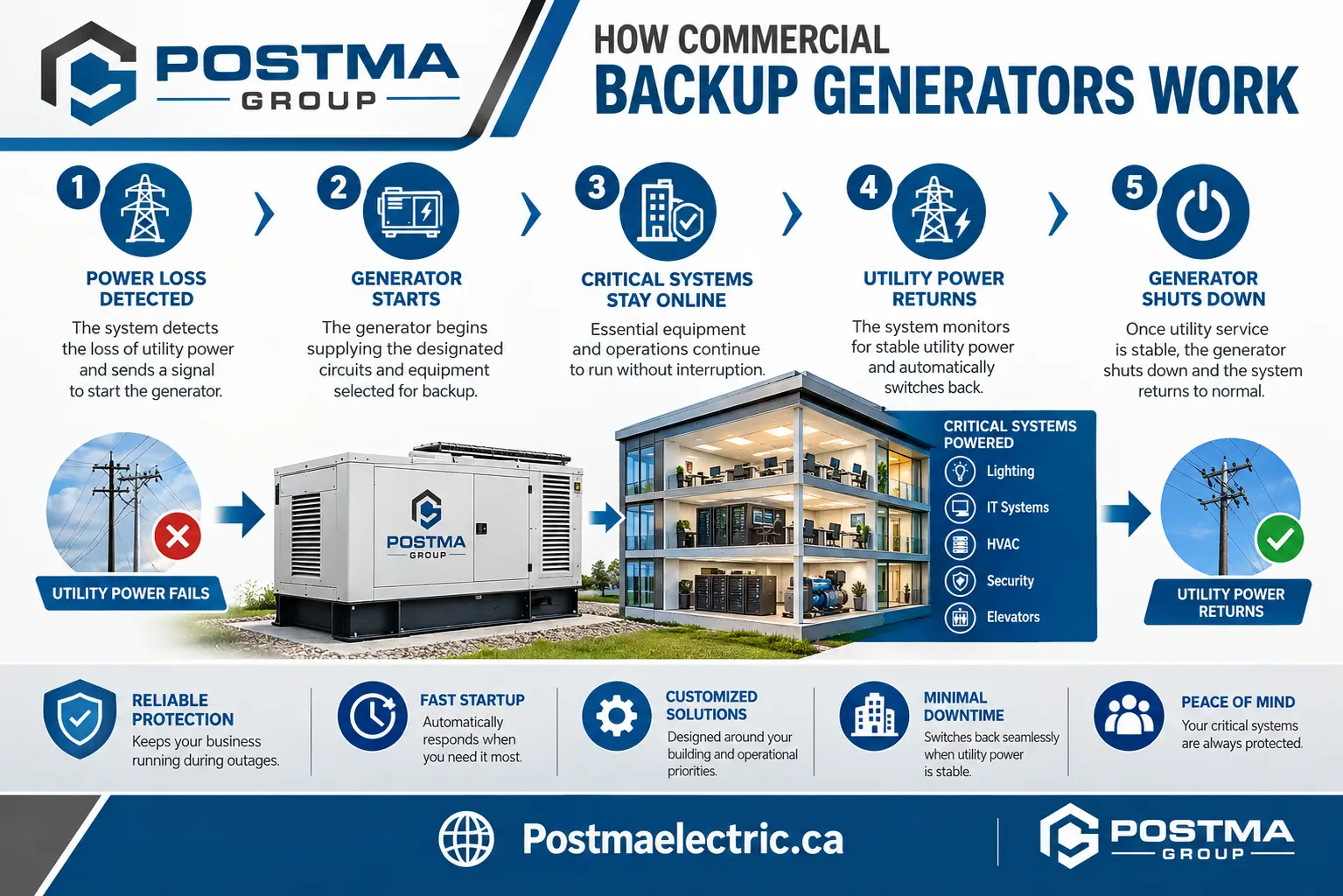 POSTMA GROUP

HOW COMMERCIAL
BACKUP GENERATORS WORK

1
POWER LOSS DETECTED
The system detects the loss of utility power and sends a signal to start the generator.

2
GENERATOR STARTS
The generator begins supplying the designated circuits and equipment selected for backup.

3
CRITICAL SYSTEMS STAY ONLINE
Essential equipment and operations continue to run without interruption.

4
UTILITY POWER RETURNS
The system monitors for stable utility power and automatically switches back.

5
GENERATOR SHUTS DOWN
Once utility service is stable, the generator shuts down and the system returns to normal.

UTILITY POWER FAILS

POSTMA GROUP

CRITICAL SYSTEMS POWERED
Lighting
IT Systems
HVAC
Security
Elevators

UTILITY POWER RETURNS

RELIABLE PROTECTION
Keeps your business running during outages.

FAST STARTUP
Automatically responds when you need it most.

CUSTOMIZED SOLUTIONS
Designed around your building and operational priorities.

MINIMAL DOWNTIME
Switches back seamlessly when utility power is stable.

PEACE OF MIND
Your critical systems are always protected.

Postmaelectric.ca

POSTMA GROUP